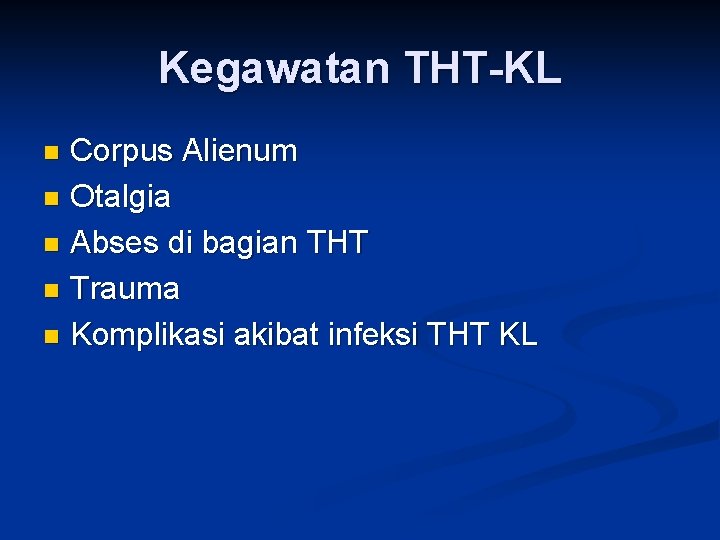 Kegawatan THT-KL

- Corpus Alienum
- Otalgia
- Abses di bagian THT
- Trauma
- Komplikasi akibat infeksi THT KL